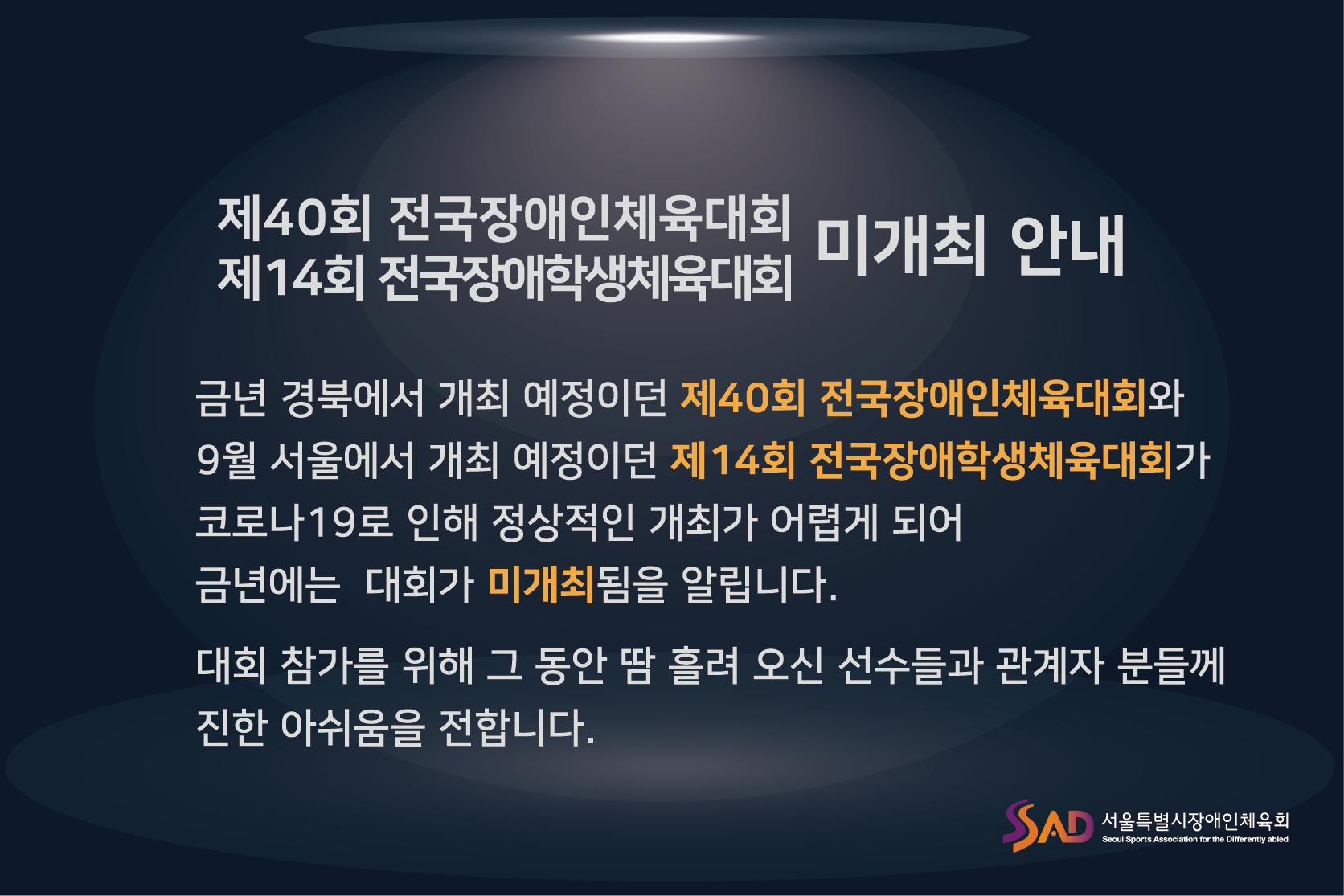 제40회 전국장애인체육대회
제14회 전국장애학생체육대회 미개최 안내

금년 경북에서 개최 예정이던 제40회 전국장애인체육대회와
9월 서울에서 개최 예정이던 제14회 전국장애학생체육대회가
코로나19로 인해 정상적인 개최가 어렵게 되어
금년에는 대회가 미개최됨을 알립니다.

대회 참가를 위해 그 동안 땀 흘려 오신 선수들과 관계자 분들께
진한 아쉬움을 전합니다.

SAD 서울특별시장애인체육회
Seoul Sports Association for the Differently abled